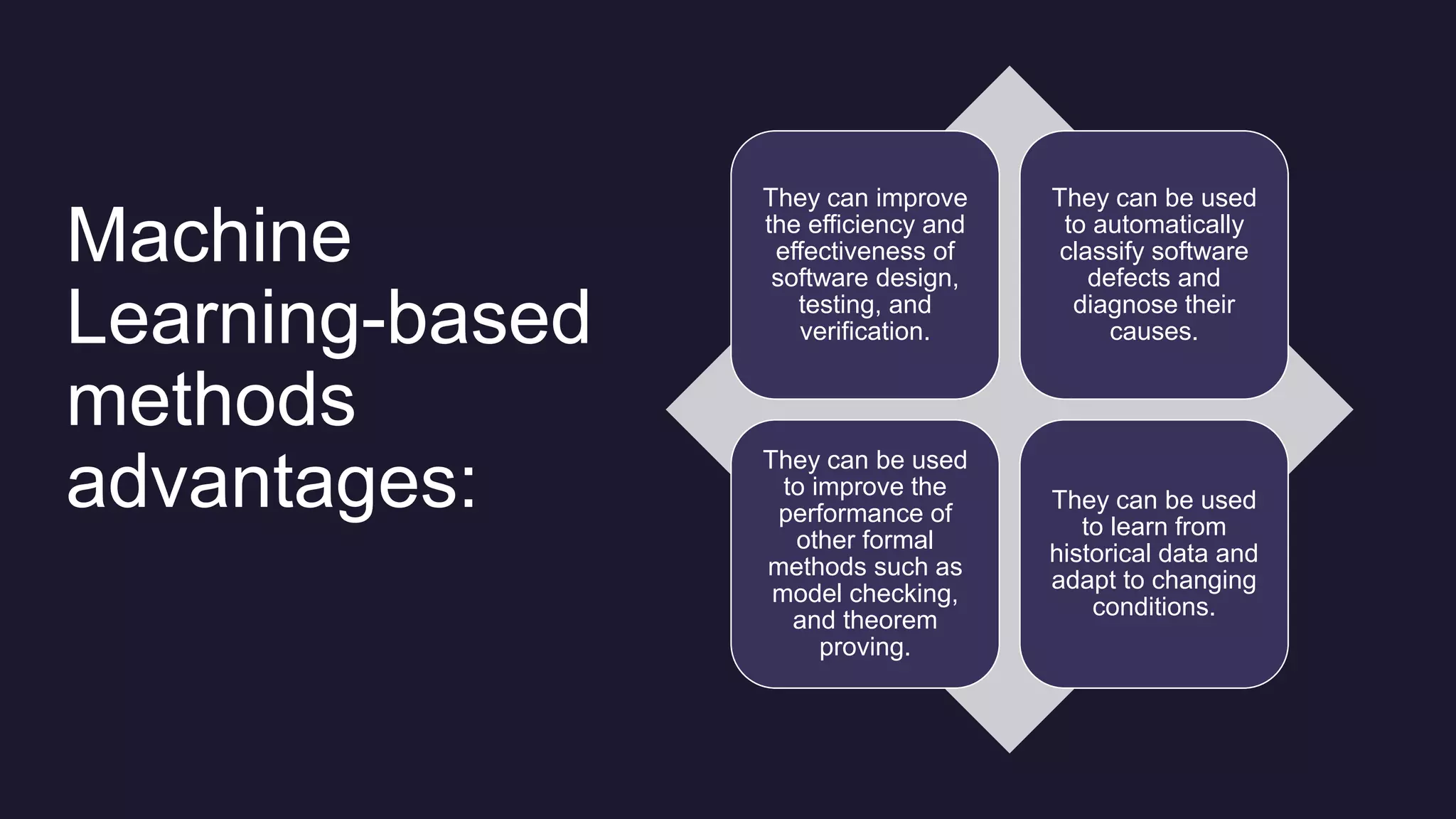 Machine Learning-based methods advantages:

They can improve the efficiency and effectiveness of software design, testing, and verification.

They can be used to automatically classify software defects and diagnose their causes.

They can be used to improve the performance of other formal methods such as model checking, and theorem proving.

They can be used to learn from historical data and adapt to changing conditions.